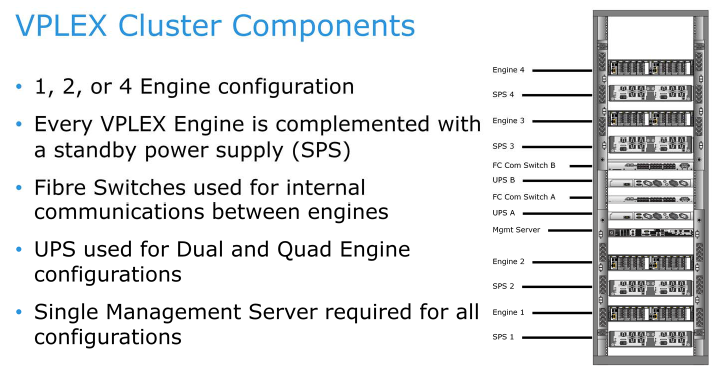 VPLEX Cluster Components

• 1, 2, or 4 Engine configuration

• Every VPLEX Engine is complemented with a standby power supply (SPS)

• Fibre Switches used for internal communications between engines

• UPS used for Dual and Quad Engine configurations

• Single Management Server required for all configurations

Engine 4
SPS 4
Engine 3
SPS 3
FC Com Switch B
UPS B
FC Com Switch A
UPS A
Mgmt Server
Engine 2
SPS 2
Engine 1
SPS 1